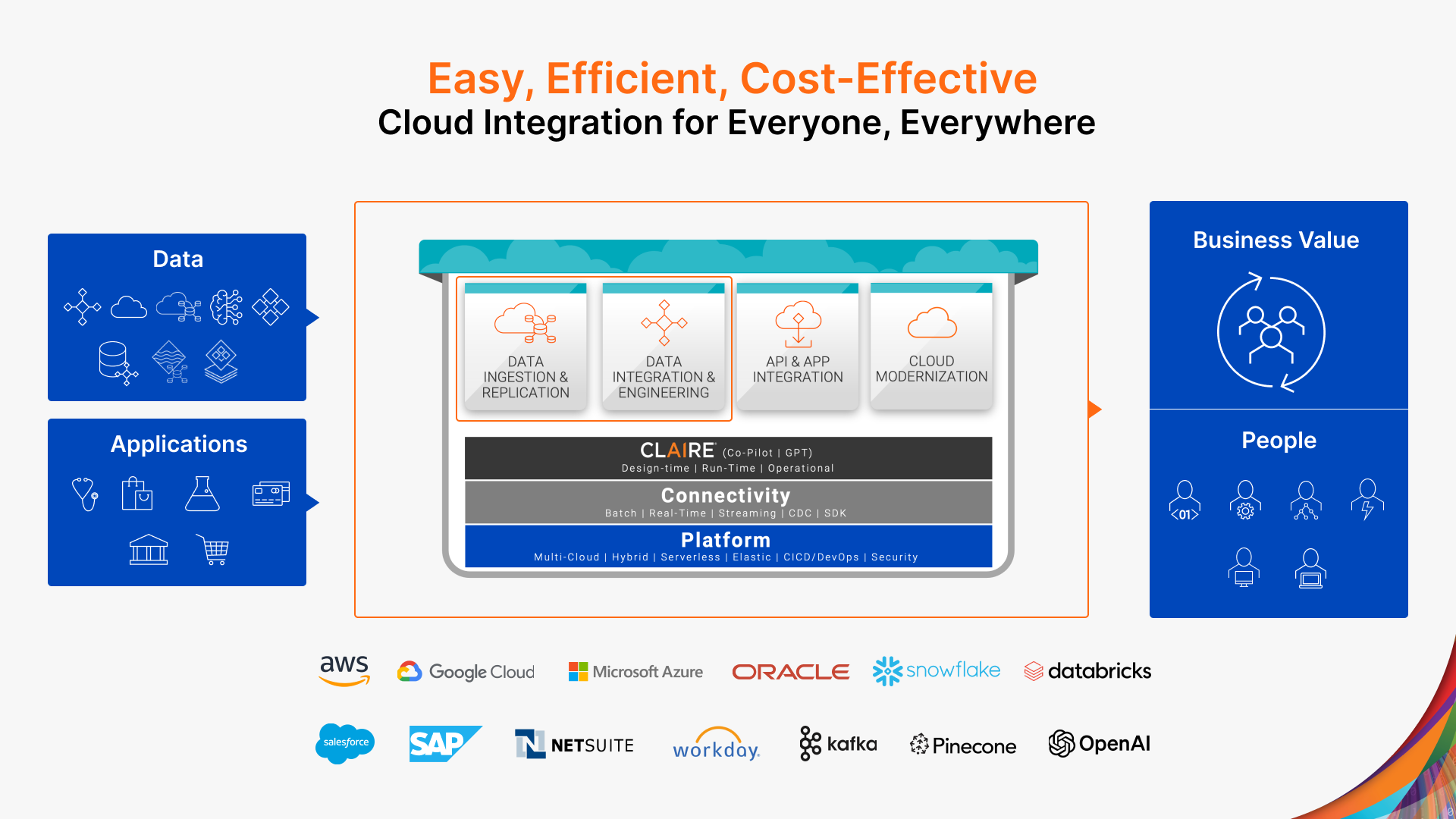 Easy, Efficient, Cost-Effective
Cloud Integration for Everyone, Everywhere

Data

Applications

DATA INGESTION & REPLICATION

DATA INTEGRATION & ENGINEERING

API & APP INTEGRATION

CLOUD MODERNIZATION

CLAIRE (Co-Pilot | GPT)
Design-time | Run-Time | Operational

Connectivity
Batch | Real-Time | Streaming | CDC | SDK

Platform
Multi-Cloud | Hybrid | Serverless | Elastic | CICD/DevOps | Security

Business Value

People

<01>

aws Google Cloud Microsoft Azure ORACLE snowflake databricks

salesforce SAP NETSUITE workday. kafka Pinecone OpenAI